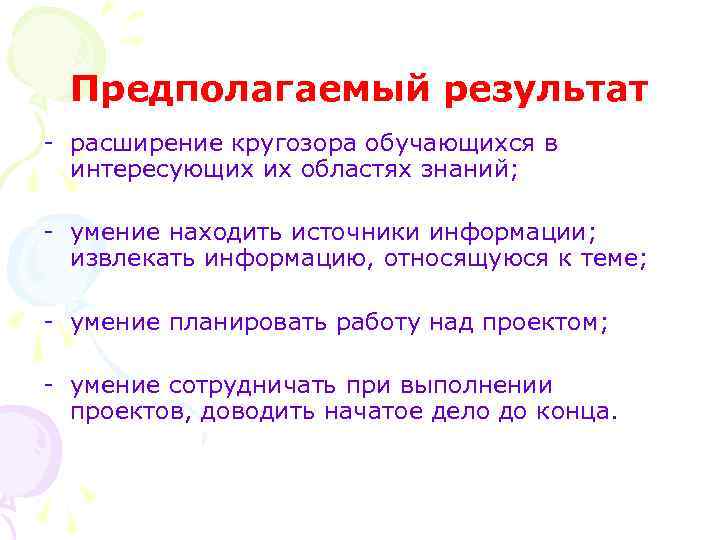 Предполагаемый результат

- расширение кругозора обучающихся в интересующих их областях знаний;

- умение находить источники информации; извлекать информацию, относящуюся к теме;

- умение планировать работу над проектом;

- умение сотрудничать при выполнении проектов, доводить начатое дело до конца.